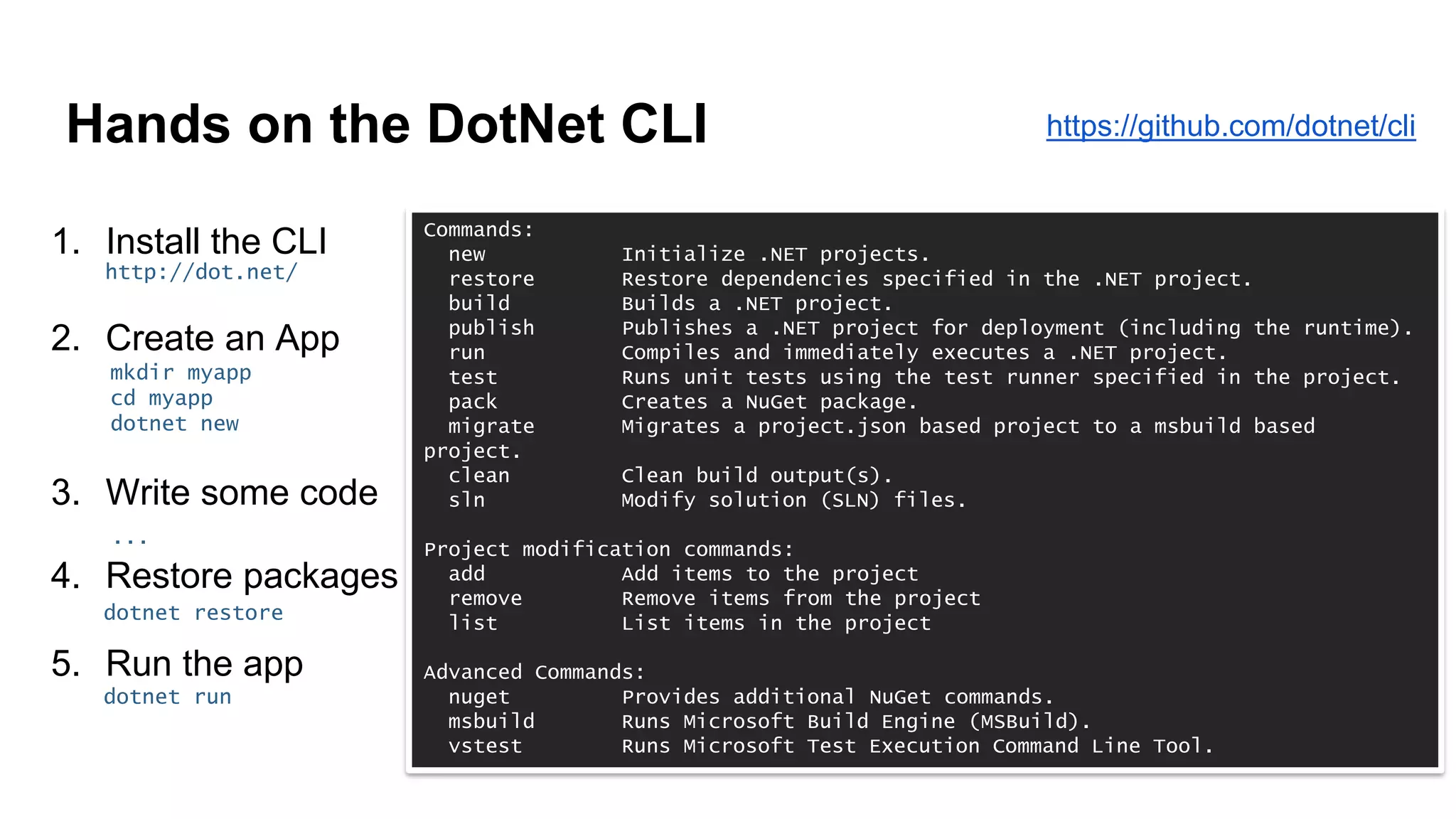 Hands on the DotNet CLI

https://github.com/dotnet/cli

1. Install the CLI
http://dot.net/

2. Create an App
mkdir myapp
cd myapp
dotnet new

3. Write some code
...

4. Restore packages
dotnet restore

5. Run the app
dotnet run

Commands:
new Initialize .NET projects.
restore Restore dependencies specified in the .NET project.
build Builds a .NET project.
publish Publishes a .NET project for deployment (including the runtime).
run Compiles and immediately executes a .NET project.
test Runs unit tests using the test runner specified in the project.
pack Creates a NuGet package.
migrate Migrates a project.json based project to a msbuild based project.
clean Clean build output(s).
sln Modify solution (SLN) files.

Project modification commands:
add Add items to the project
remove Remove items from the project
list List items in the project

Advanced Commands:
nuget Provides additional NuGet commands.
msbuild Runs Microsoft Build Engine (MSBuild).
vstest Runs Microsoft Test Execution Command Line Tool.